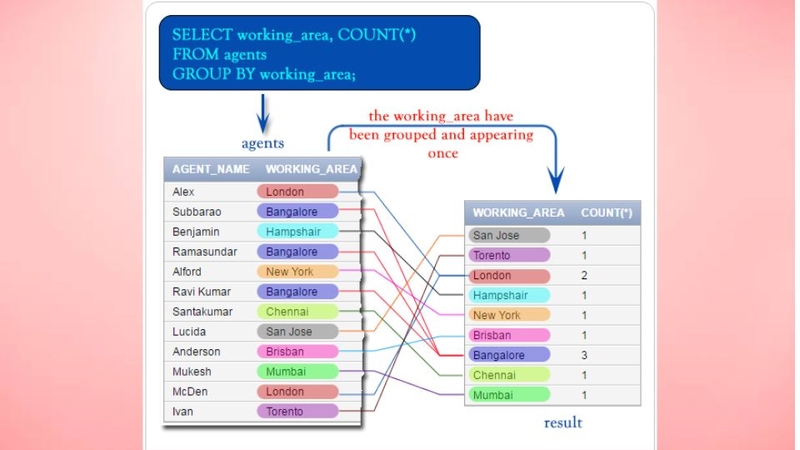 SELECT working_area, COUNT(*)
FROM agents
GROUP BY working_area;

agents

the working_area have been grouped and appearing once

| AGENT_NAME | WORKING_AREA |
|---|---|
| Alex | London |
| Subbarao | Bangalore |
| Benjamin | Hampshair |
| Ramasundar | Bangalore |
| Alford | New York |
| Ravi Kumar | Bangalore |
| Santakumar | Chennai |
| Lucida | San Jose |
| Anderson | Brisban |
| Mukesh | Mumbai |
| McDen | London |
| Ivan | Torento |

| WORKING_AREA | COUNT(*) |
|---|---|
| San Jose | 1 |
| Torento | 1 |
| London | 2 |
| Hampshair | 1 |
| New York | 1 |
| Brisban | 1 |
| Bangalore | 3 |
| Chennai | 1 |
| Mumbai | 1 |

result